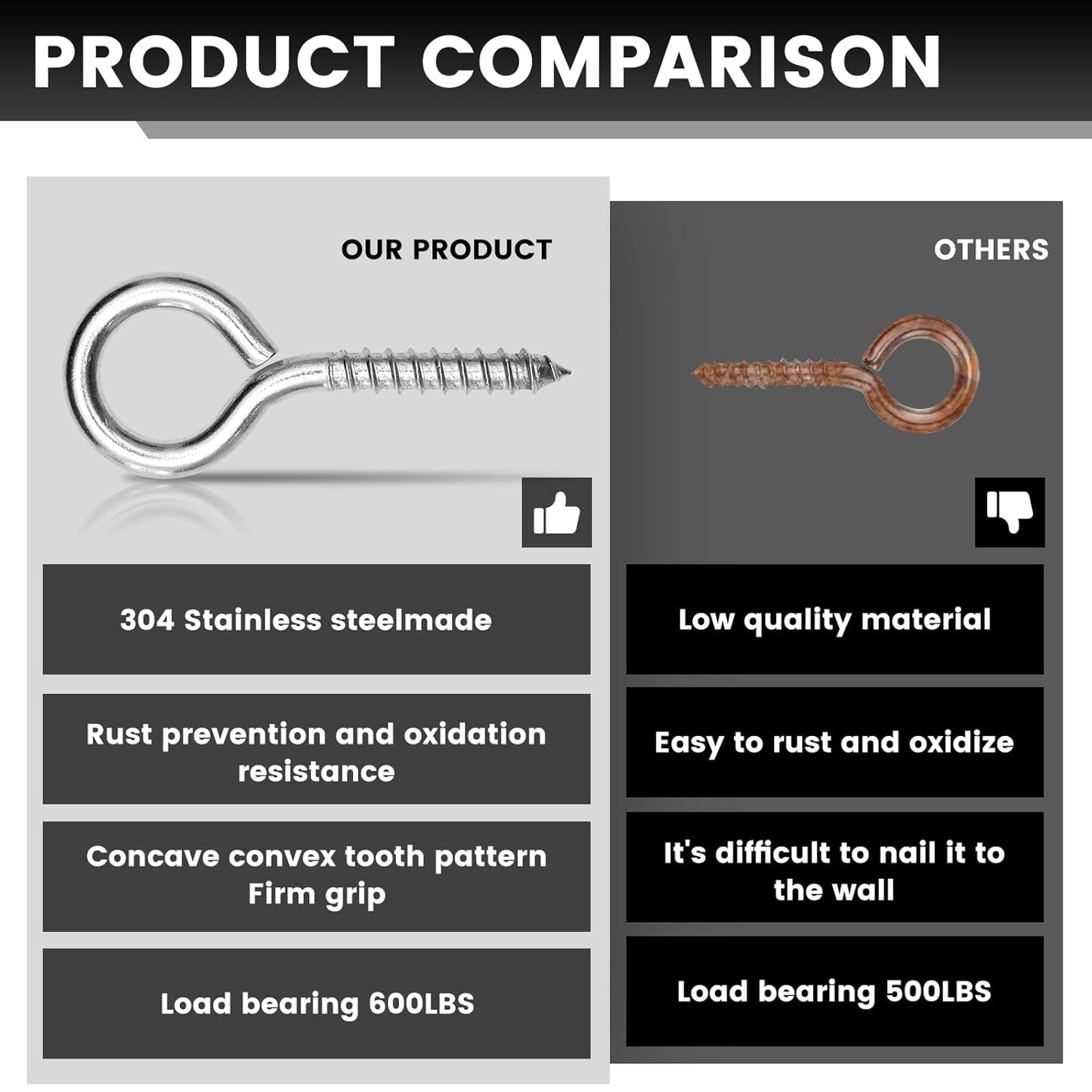 PRODUCT COMPARISON

OUR PRODUCT

304 Stainless steelmade

Rust prevention and oxidation resistance

Concave convex tooth pattern Firm grip

Load bearing 600LBS

OTHERS

Low quality material

Easy to rust and oxidize

It's difficult to nail it to the wall

Load bearing 500LBS